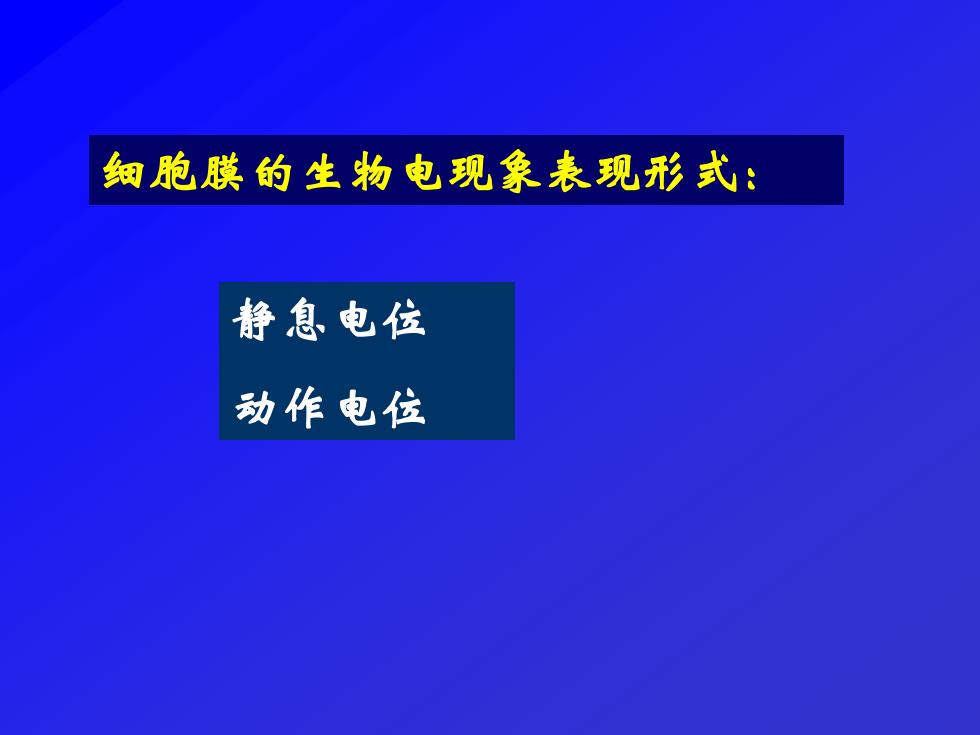 细胞膜的生物电现象表现形式：

静息电位

动作电位